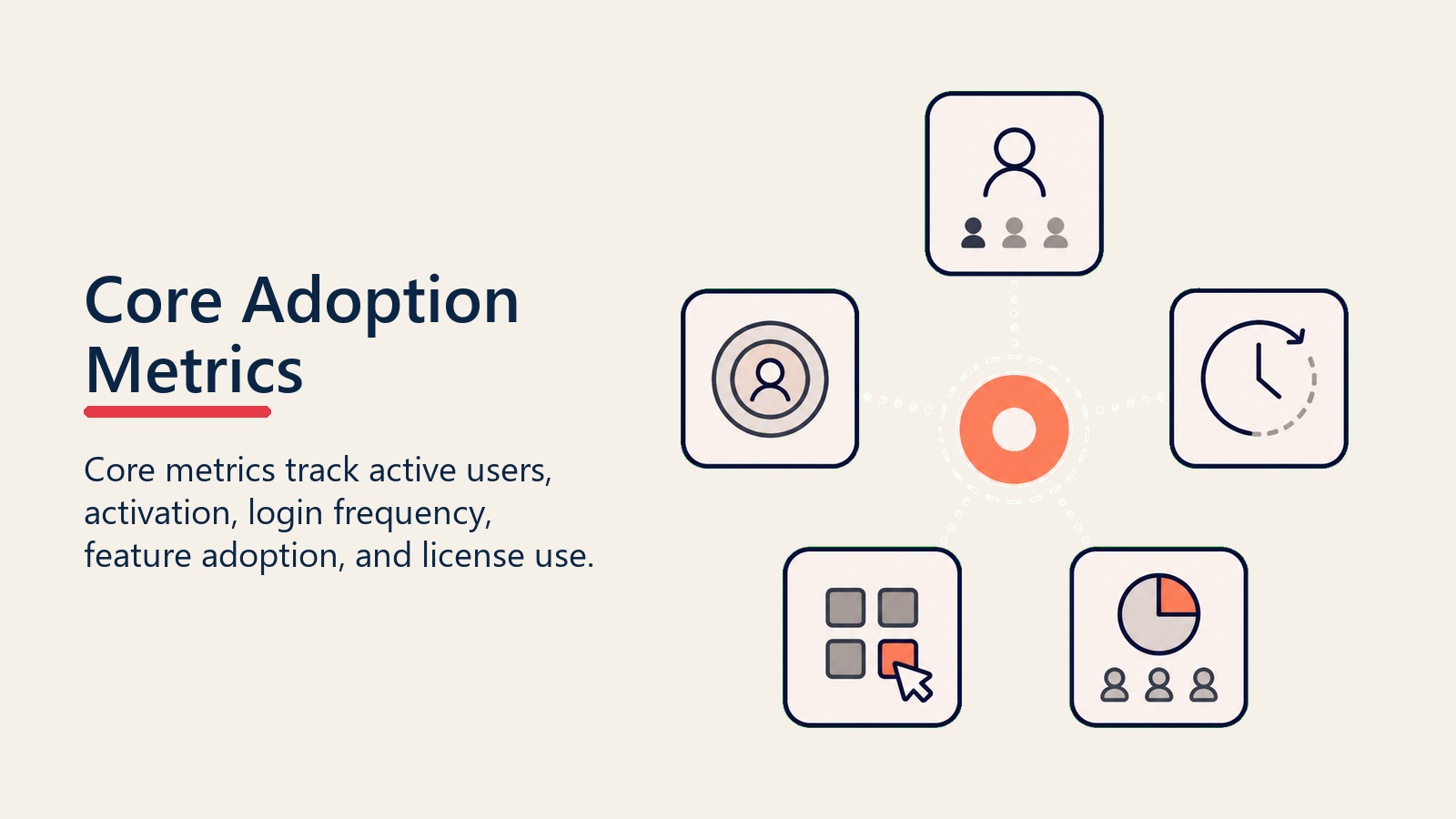 Core Adoption Metrics

Core metrics track active users, activation, login frequency, feature adoption, and license use.